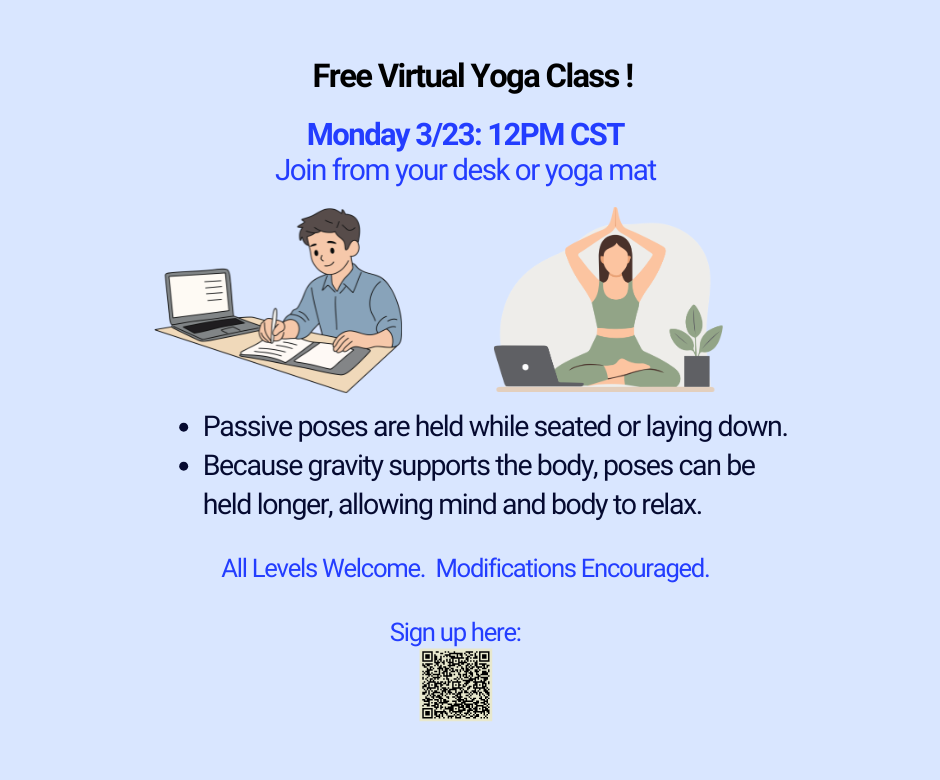 Free Virtual Yoga Class !

Monday 3/23: 12PM CST
Join from your desk or yoga mat

- Passive poses are held while seated or laying down.
- Because gravity supports the body, poses can be held longer, allowing mind and body to relax.

All Levels Welcome. Modifications Encouraged.

Sign up here: